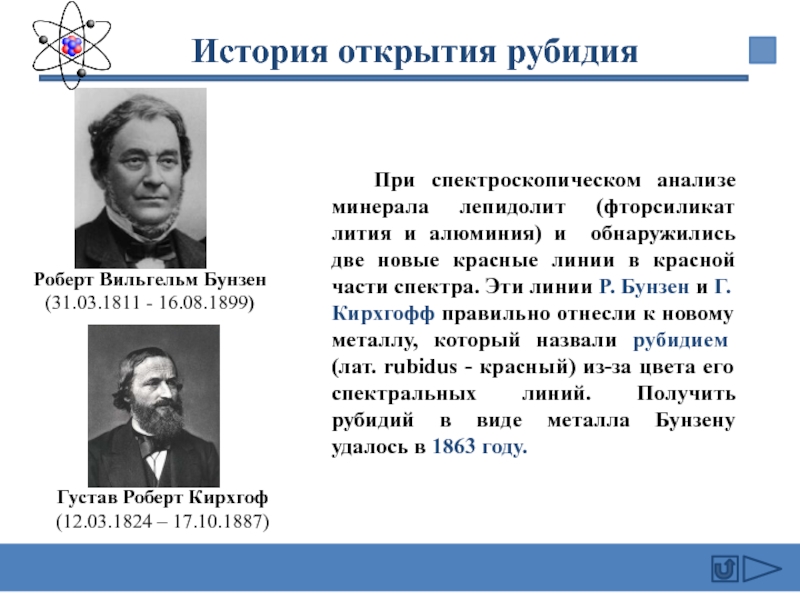 История открытия рубидия

Роберт Вильгельм Бунзен
(31.03.1811 - 16.08.1899)

Густав Роберт Кирхгоф
(12.03.1824 – 17.10.1887)

При спектроскопическом анализе минерала лепидолит (фторсиликат лития и алюминия) и обнаружились две новые красные линии в красной части спектра. Эти линии Р. Бунзен и Г. Кирхгофф правильно отнесли к новому металлу, который назвали рубидием (лат. rubidus - красный) из-за цвета его спектральных линий. Получить рубидий в виде металла Бунзену удалось в 1863 году.